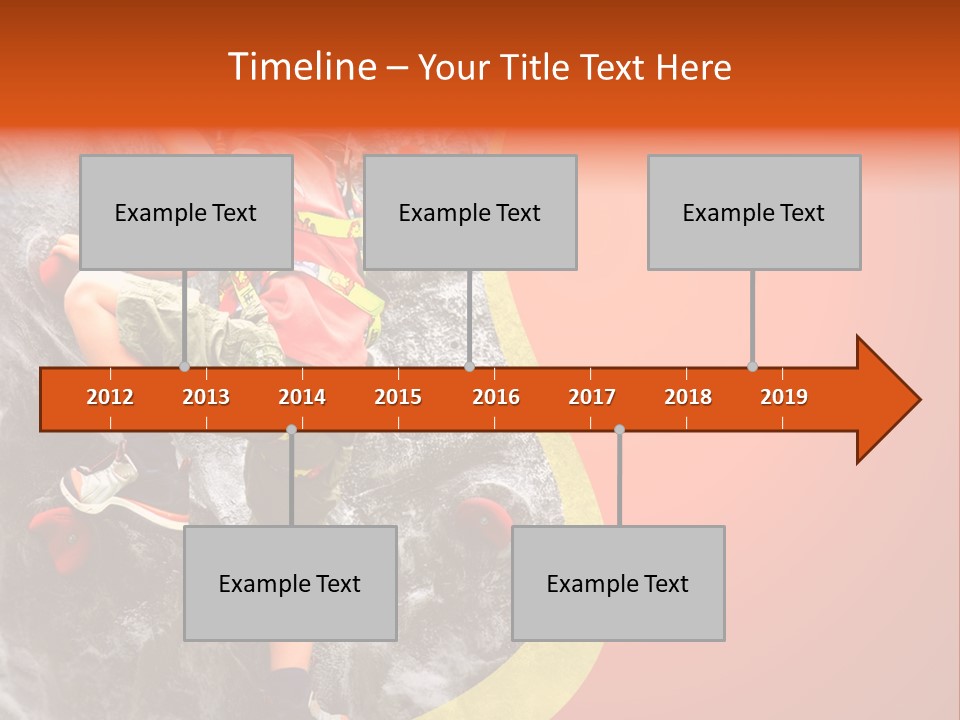 Timeline – Your Title Text Here

Example Text

Example Text

Example Text

2012 2013 2014 2015 2016 2017 2018 2019

Example Text

Example Text